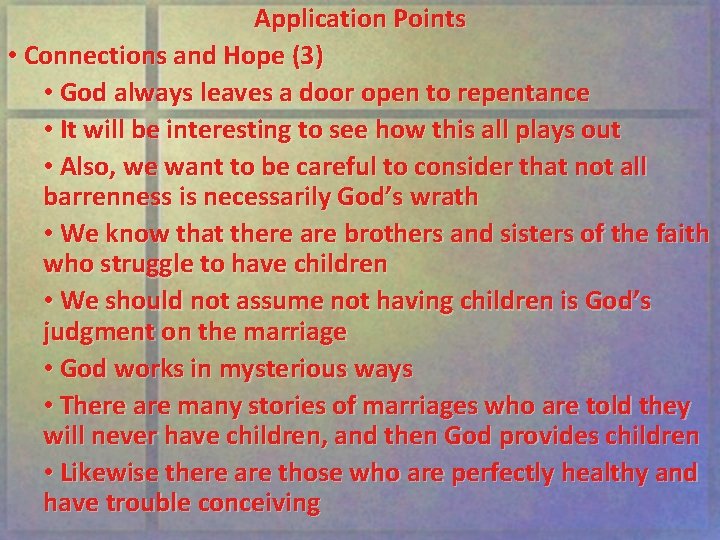 Application Points

• Connections and Hope (3)

• God always leaves a door open to repentance

• It will be interesting to see how this all plays out

• Also, we want to be careful to consider that not all barrenness is necessarily God's wrath

• We know that there are brothers and sisters of the faith who struggle to have children

• We should not assume not having children is God's judgment on the marriage

• God works in mysterious ways

• There are many stories of marriages who are told they will never have children, and then God provides children

• Likewise there are those who are perfectly healthy and have trouble conceiving